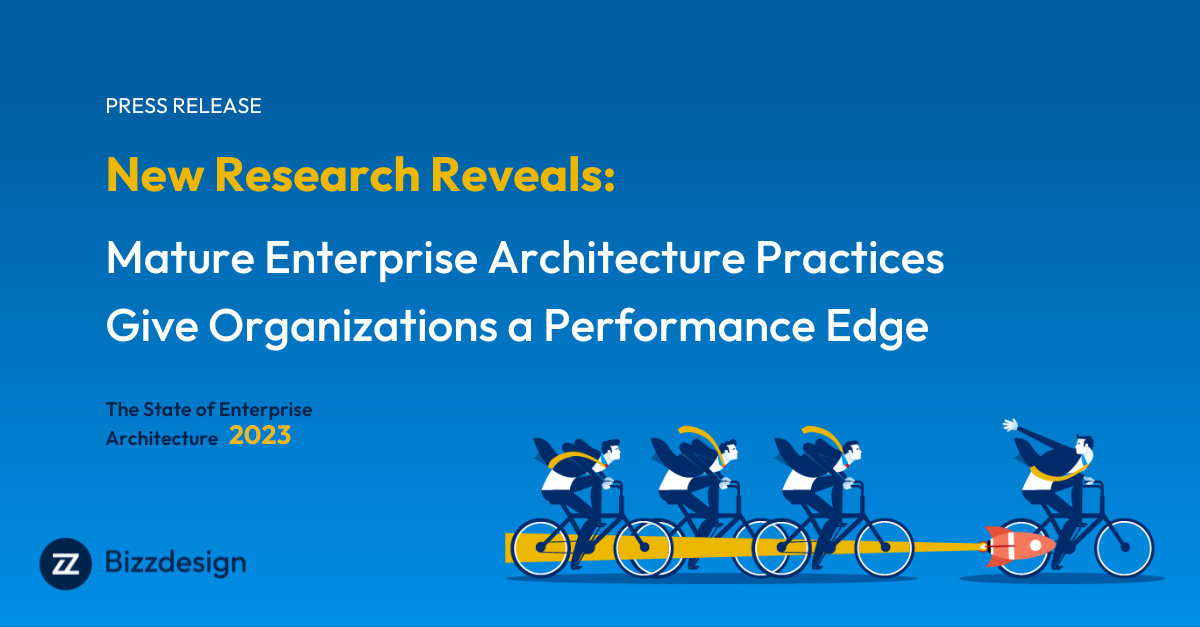 PRESS RELEASE

New Research Reveals:

Mature Enterprise Architecture Practices Give Organizations a Performance Edge

The State of Enterprise Architecture 2023

Bizzdesign